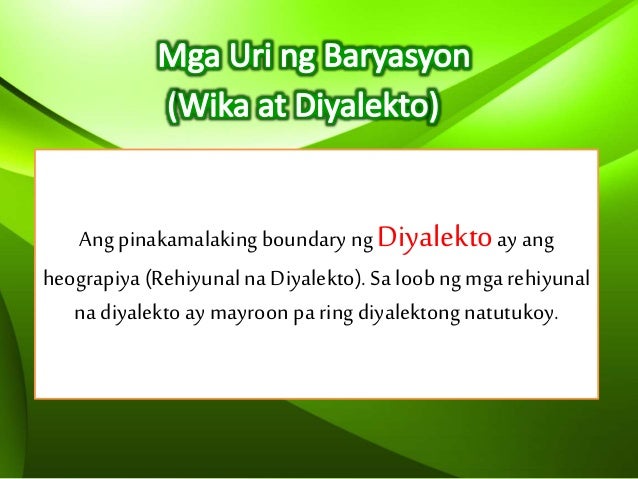 Mga Uri ng Baryasyon
(Wika at Diyalekto)

Ang pinakamalaking boundary ng Diyalekto ay ang heograpiya (Rehiyunal na Diyalekto). Sa loob ng mga rehiyunal na diyalekto ay mayroon pa ring diyalektong natutukoy.